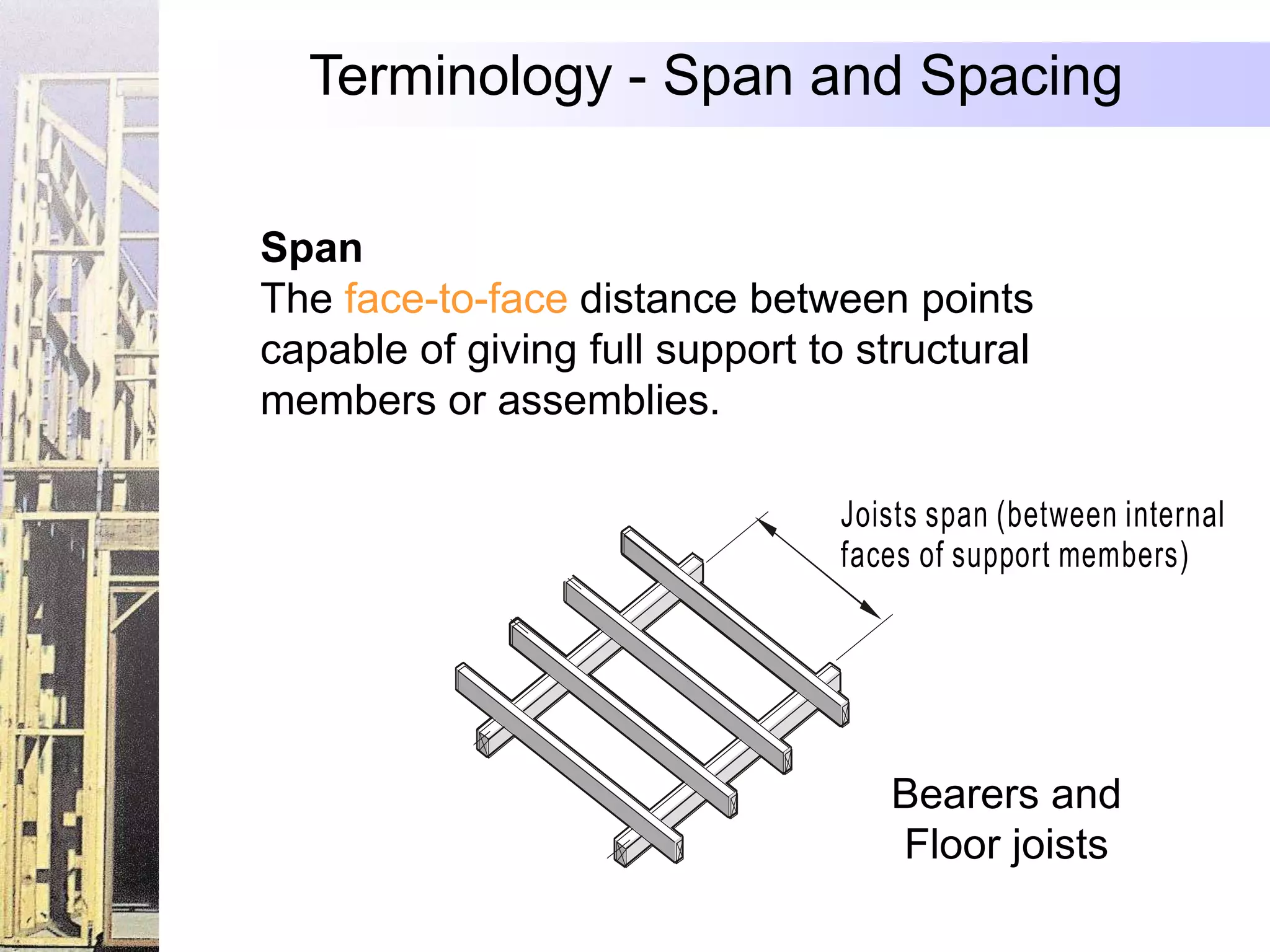 Terminology - Span and Spacing

Span
The face-to-face distance between points capable of giving full support to structural members or assemblies.

Joists span (between internal faces of support members)

Bearers and Floor joists